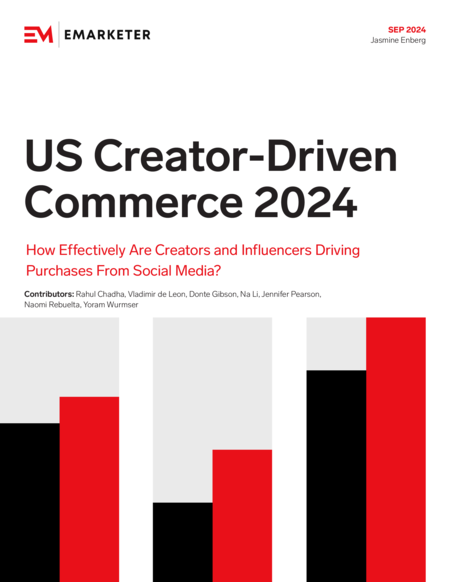 EM | EMARKETER

SEP 2024
Jasmine Enberg

US Creator-Driven Commerce 2024

How Effectively Are Creators and Influencers Driving Purchases From Social Media?

Contributors: Rahul Chadha, Vladimir de Leon, Donte Gibson, Na Li, Jennifer Pearson, Naomi Rebuelta, Yoram Wurmser